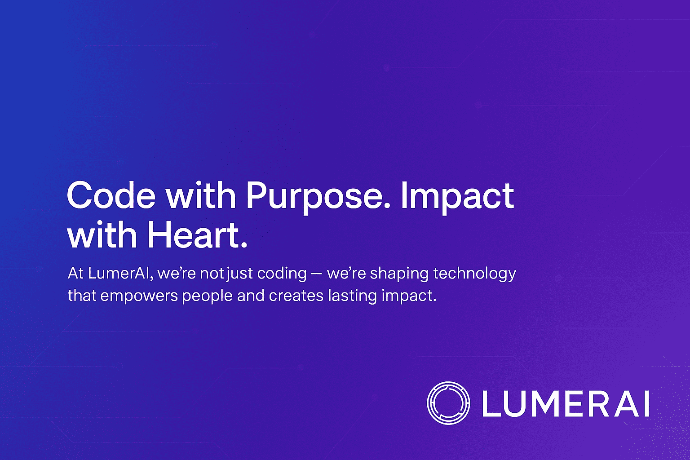 Code with Purpose. Impact with Heart.

At LumerAI, we're not just coding — we're shaping technology that empowers people and creates lasting impact.

LUMERAI